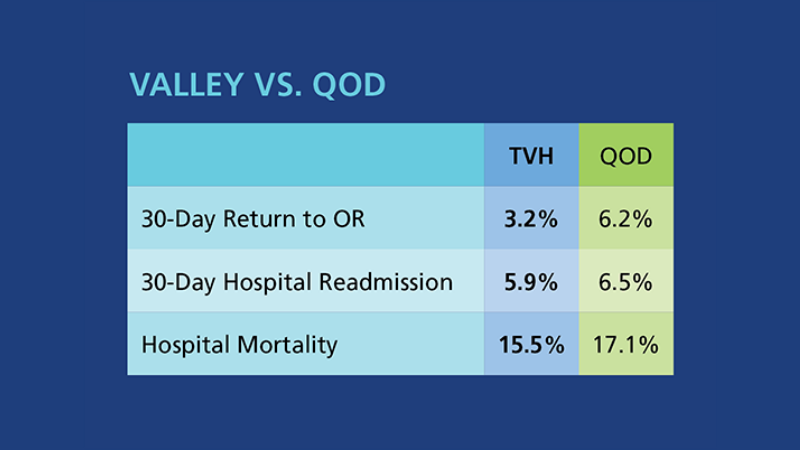 VALLEY VS. QOD

| | TVH | QOD |
|---|---|---|
| 30-Day Return to OR | 3.2% | 6.2% |
| 30-Day Hospital Readmission | 5.9% | 6.5% |
| Hospital Mortality | 15.5% | 17.1% |